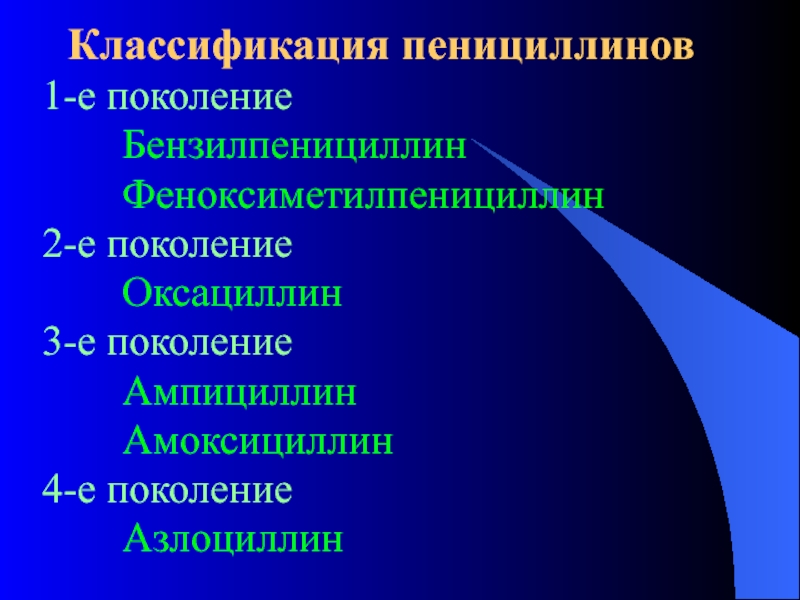 Классификация пенициллинов

1-е поколение

Бензилпенициллин

Феноксиметилпенициллин

2-е поколение

Оксациллин

3-е поколение

Ампициллин

Амоксициллин

4-е поколение

Азлоциллин